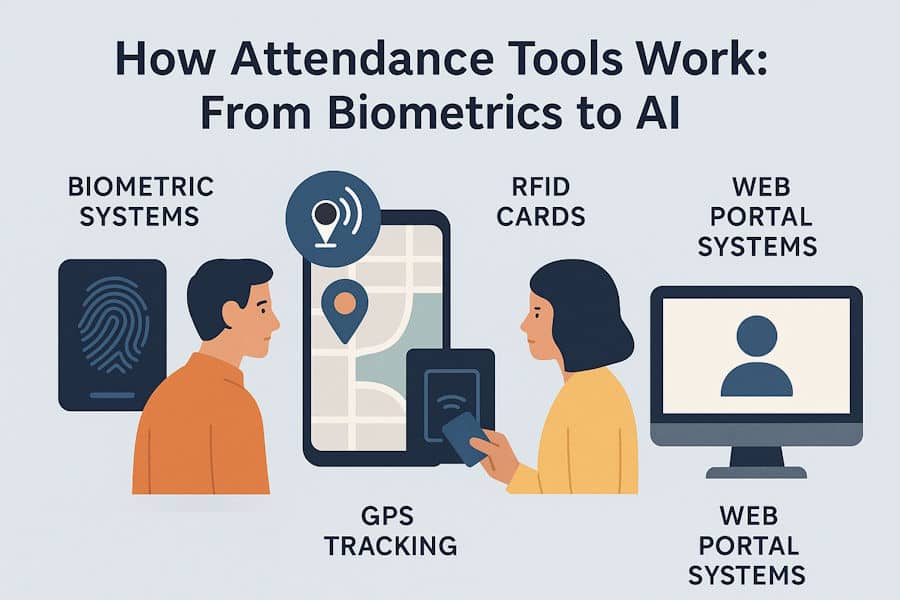 How Attendance Tools Work: From Biometrics to AI

BIOMETRIC SYSTEMS

RFID CARDS

WEB PORTAL SYSTEMS

GPS TRACKING

WEB PORTAL SYSTEMS